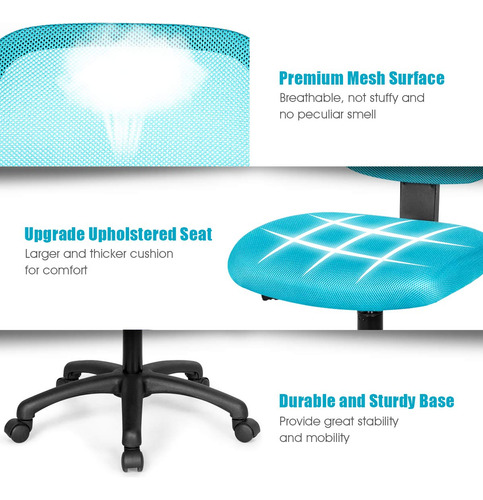 Premium Mesh Surface
Breathable, not stuffy and no peculiar smell

Upgrade Upholstered Seat
Larger and thicker cushion for comfort

Durable and Sturdy Base
Provide great stability and mobility